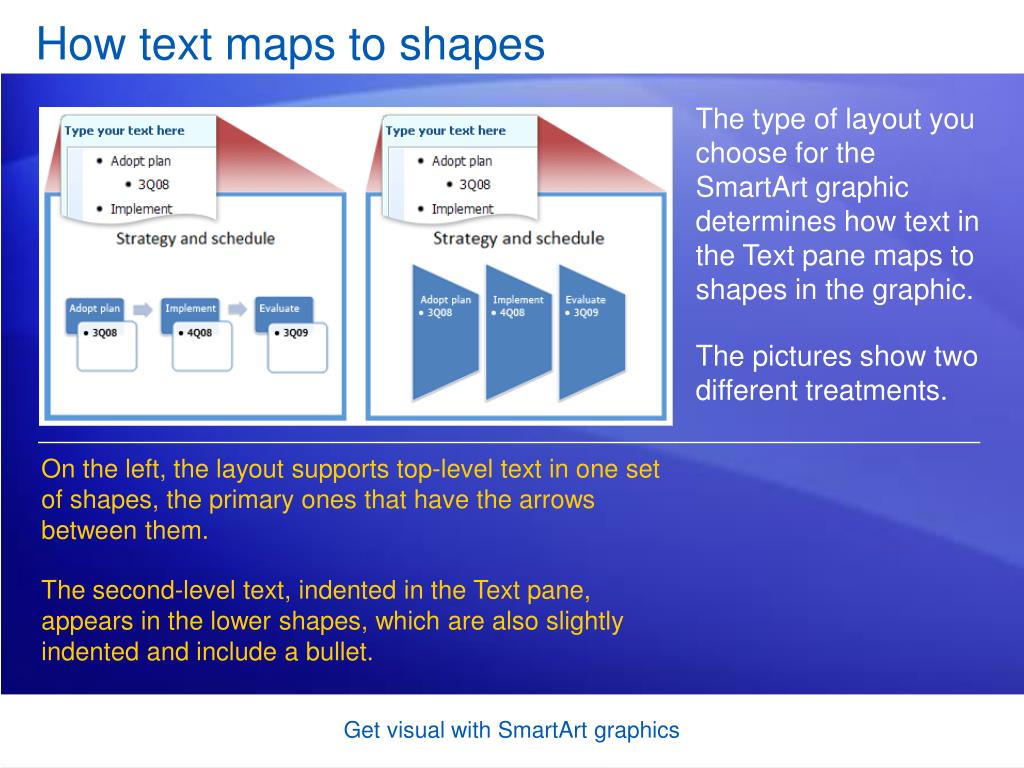 How text maps to shapes

Type your text here
• Adopt plan
• 3Q08
• Implement

Strategy and schedule

Adopt plan
• 3Q08

Implement
• 4Q08

Evaluate
• 3Q09

Type your text here
• Adopt plan
• 3Q08
• Implement

Strategy and schedule

Adopt plan
• 3Q08

Implement
• 4Q08

Evaluate
• 3Q09

The type of layout you choose for the SmartArt graphic determines how text in the Text pane maps to shapes in the graphic.

The pictures show two different treatments.

On the left, the layout supports top-level text in one set of shapes, the primary ones that have the arrows between them.

The second-level text, indented in the Text pane, appears in the lower shapes, which are also slightly indented and include a bullet.

Get visual with SmartArt graphics